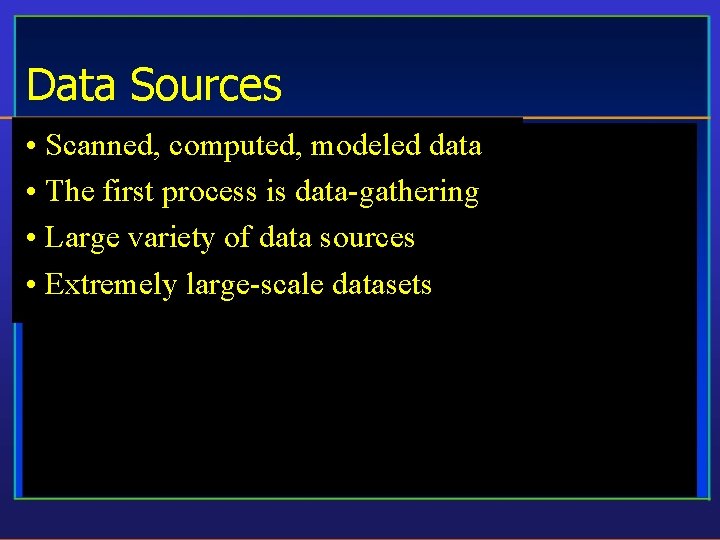 Data Sources

• Scanned, computed, modeled data
• The first process is data-gathering
• Large variety of data sources
• Extremely large-scale datasets